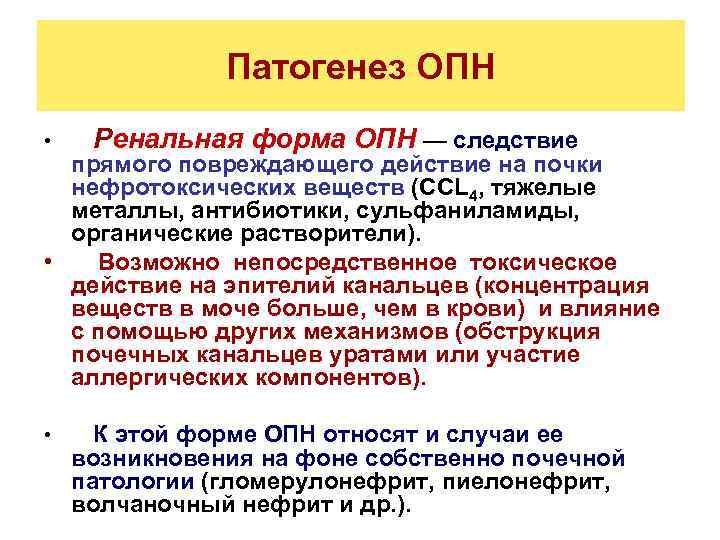 Патогенез ОПН

• Ренальная форма ОПН — следствие прямого повреждающего действие на почки нефротоксических веществ ($CCL_4$, тяжелые металлы, антибиотики, сульфаниламиды, органические растворители).

• Возможно непосредственное токсическое действие на эпителий канальцев (концентрация веществ в моче больше, чем в крови) и влияние с помощью других механизмов (обструкция почечных канальцев уратами или участие аллергических компонентов).

• К этой форме ОПН относят и случаи ее возникновения на фоне собственно почечной патологии (гломерулонефрит, пиелонефрит, волчаночный нефрит и др.).